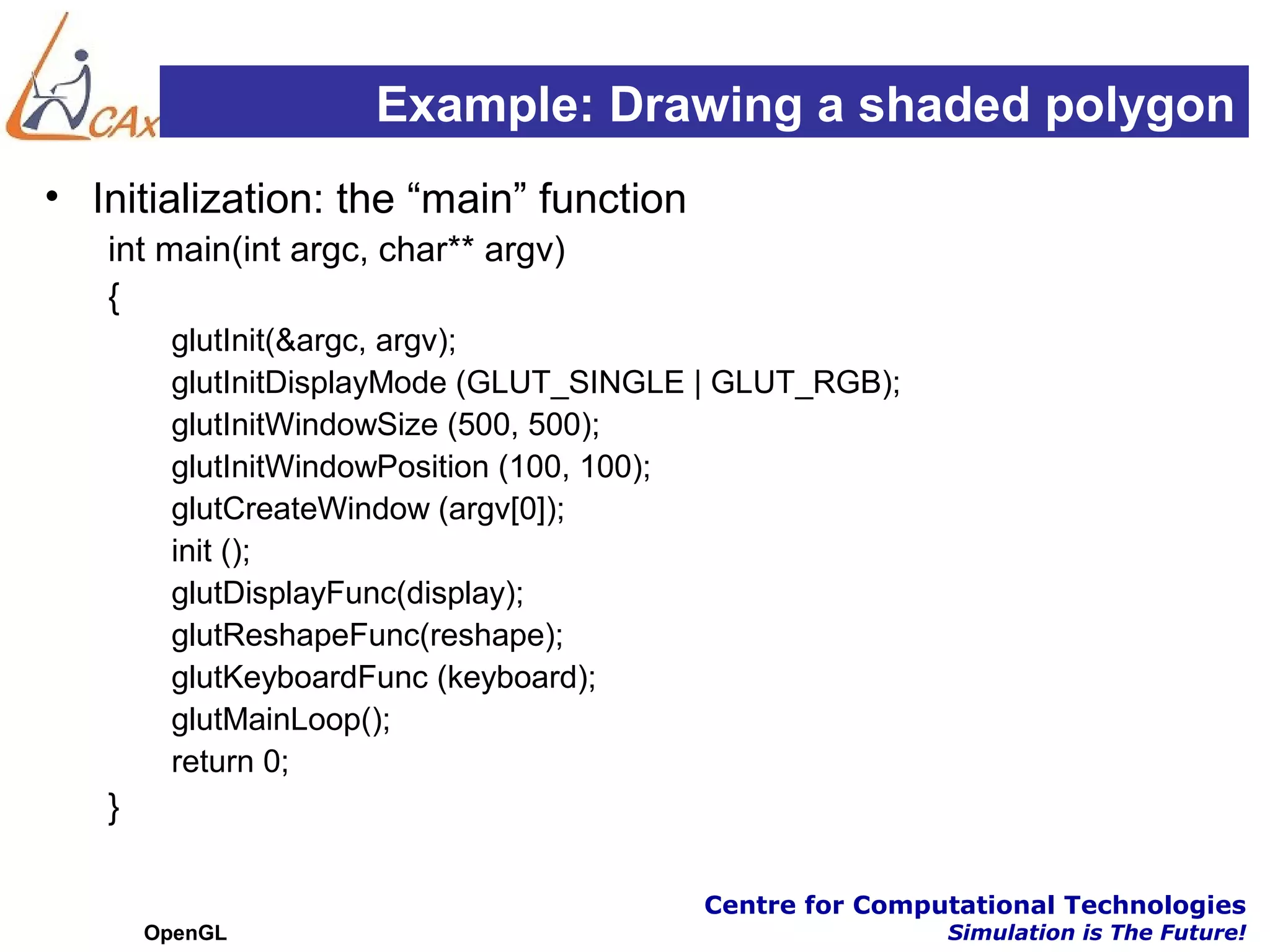 CAx

Example: Drawing a shaded polygon

• Initialization: the “main” function

int main(int argc, char** argv)
{
glutInit(&argc, argv);
glutInitDisplayMode (GLUT_SINGLE | GLUT_RGB);
glutInitWindowSize (500, 500);
glutInitWindowPosition (100, 100);
glutCreateWindow (argv[0]);
init ();
glutDisplayFunc(display);
glutReshapeFunc(reshape);
glutKeyboardFunc (keyboard);
glutMainLoop();
return 0;
}

OpenGL

Centre for Computational Technologies
Simulation is The Future!